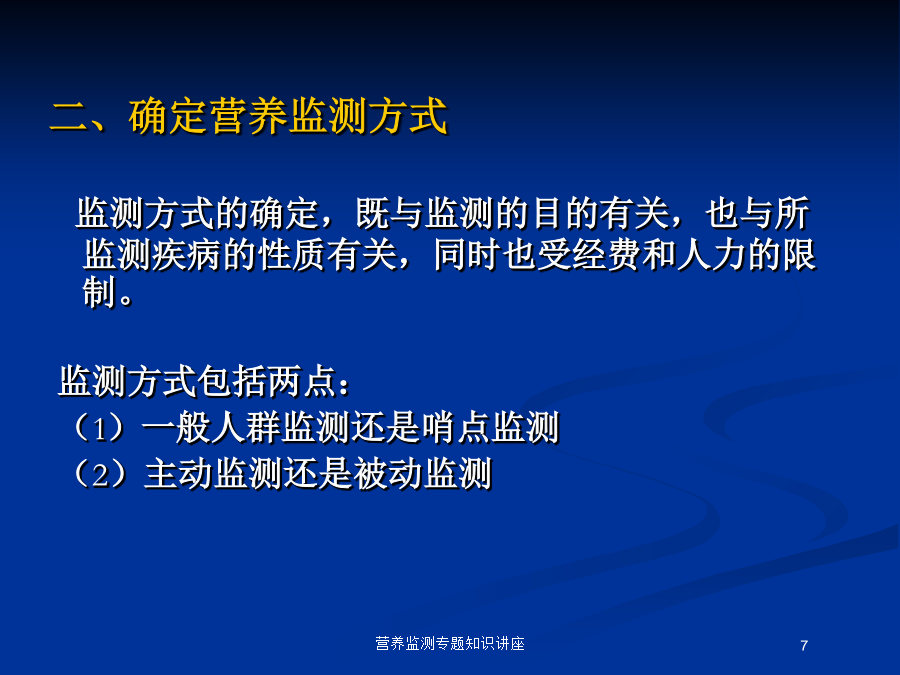 二、确定营养监测方式

监测方式的确定，既与监测的目的有关，也与所监测疾病的性质有关，同时也受经费和人力的限制。

监测方式包括两点：
（1）一般人群监测还是哨点监测
（2）主动监测还是被动监测

营养监测专题知识讲座

7